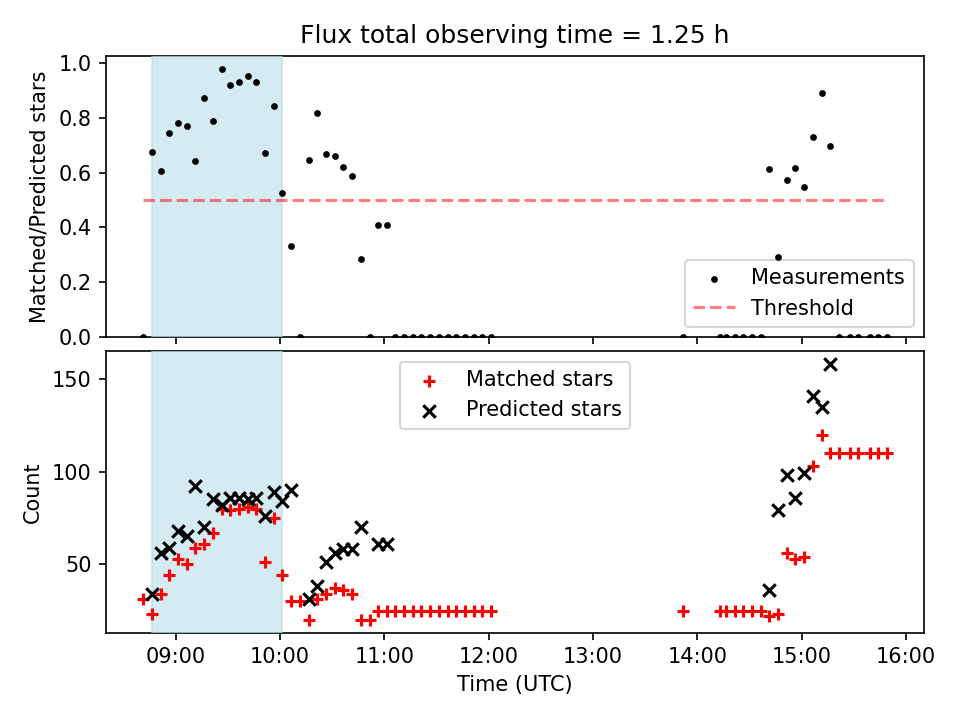 Flux total observing time = 1.25 h

Matched/Predicted stars

1.0
0.8
0.6
0.4
0.2
0.0

Measurements
Threshold

Count

150
100
50

Matched stars
Predicted stars

09:00
10:00
11:00
12:00
13:00
14:00
15:00
16:00

Time (UTC)